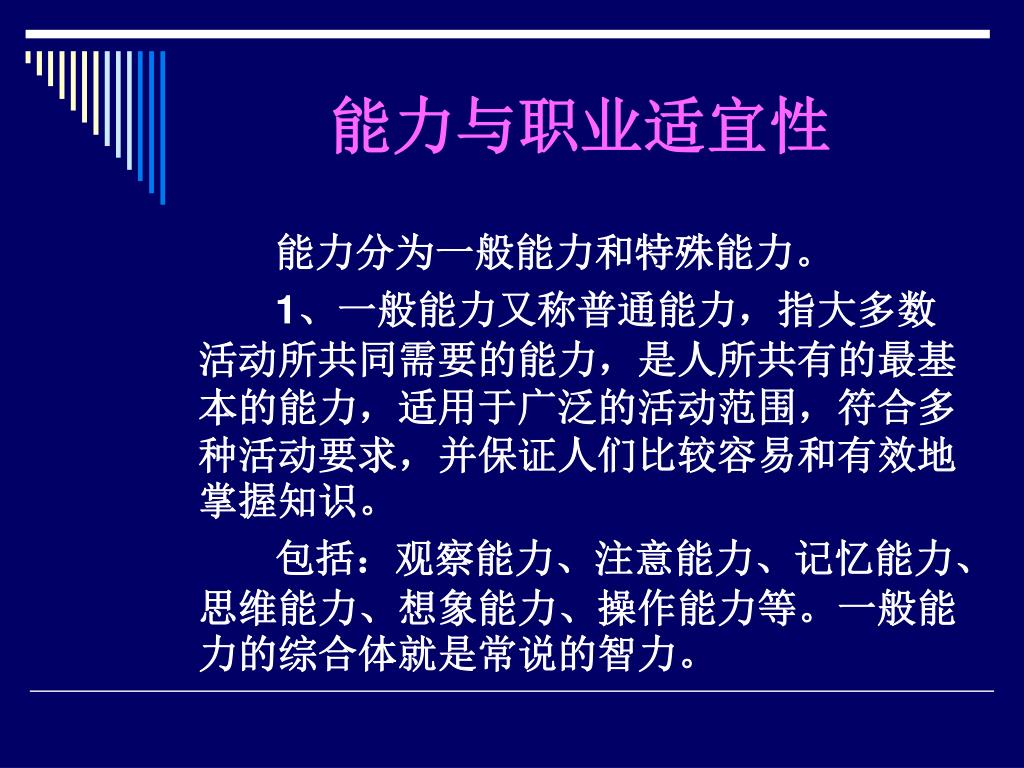 能力与职业适宜性

能力分为一般能力和特殊能力。

1、一般能力又称普通能力，指大多数活动所共同需要的能力，是人所共有的最基本的能力，适用于广泛的活动范围，符合多种活动要求，并保证人们比较容易和有效地掌握知识。

包括：观察能力、注意能力、记忆能力、思维能力、想象能力、操作能力等。一般能力的综合体就是常说的智力。